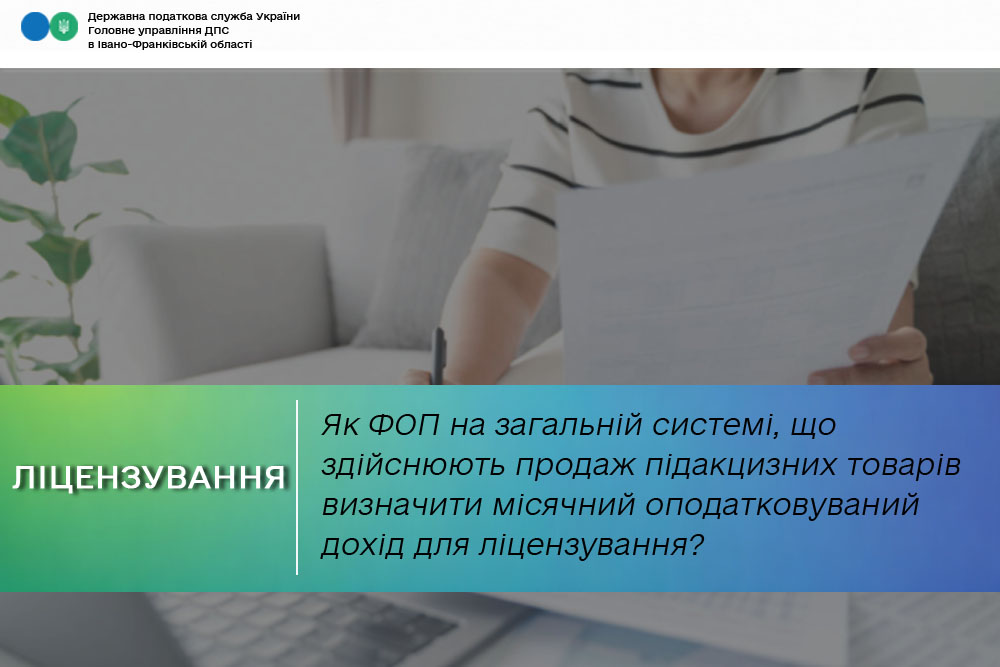 Державна податкова служба України
Головне управління ДПС
в Івано-Франківській області

ЛІЦЕНЗУВАННЯ

Як ФОП на загальній системі, що здійснюють продаж підакцизних товарів визначити місячний оподатковуваний дохід для ліцензування?